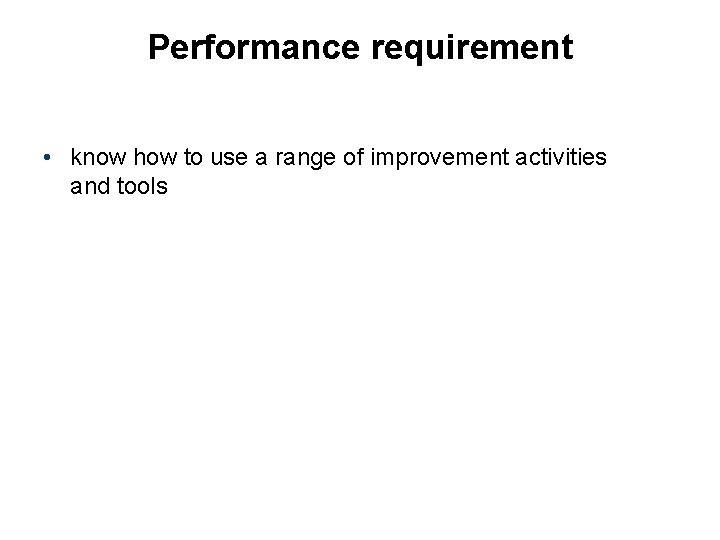 Performance requirement

• know how to use a range of improvement activities and tools